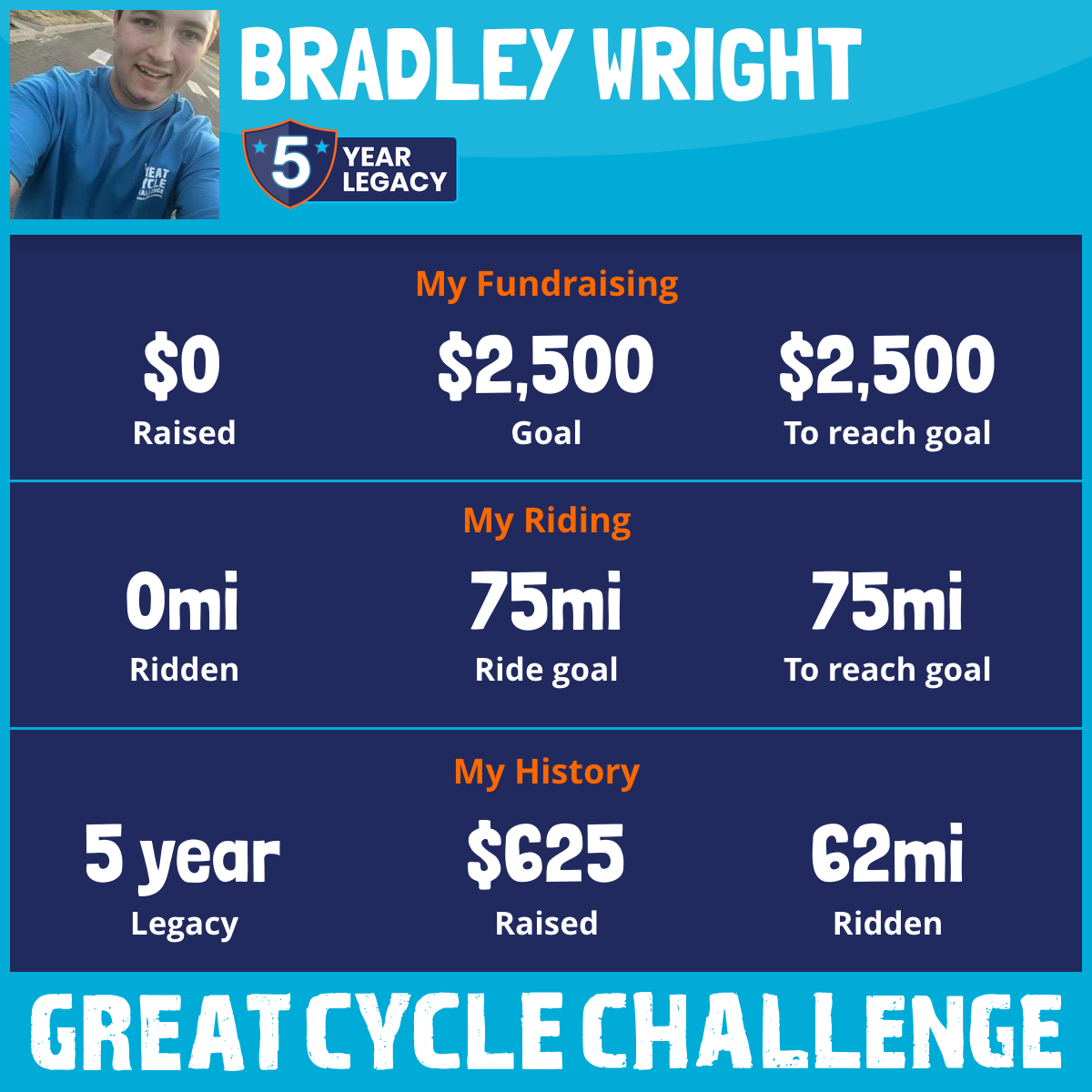 BRADLEY WRIGHT

5 YEAR LEGACY

My Fundraising

$0
Raised

$2,500
Goal

$2,500
To reach goal

My Riding

0mi
Ridden

75mi
Ride goal

75mi
To reach goal

My History

5 year
Legacy

$625
Raised

62mi
Ridden

GREAT CYCLE CHALLENGE